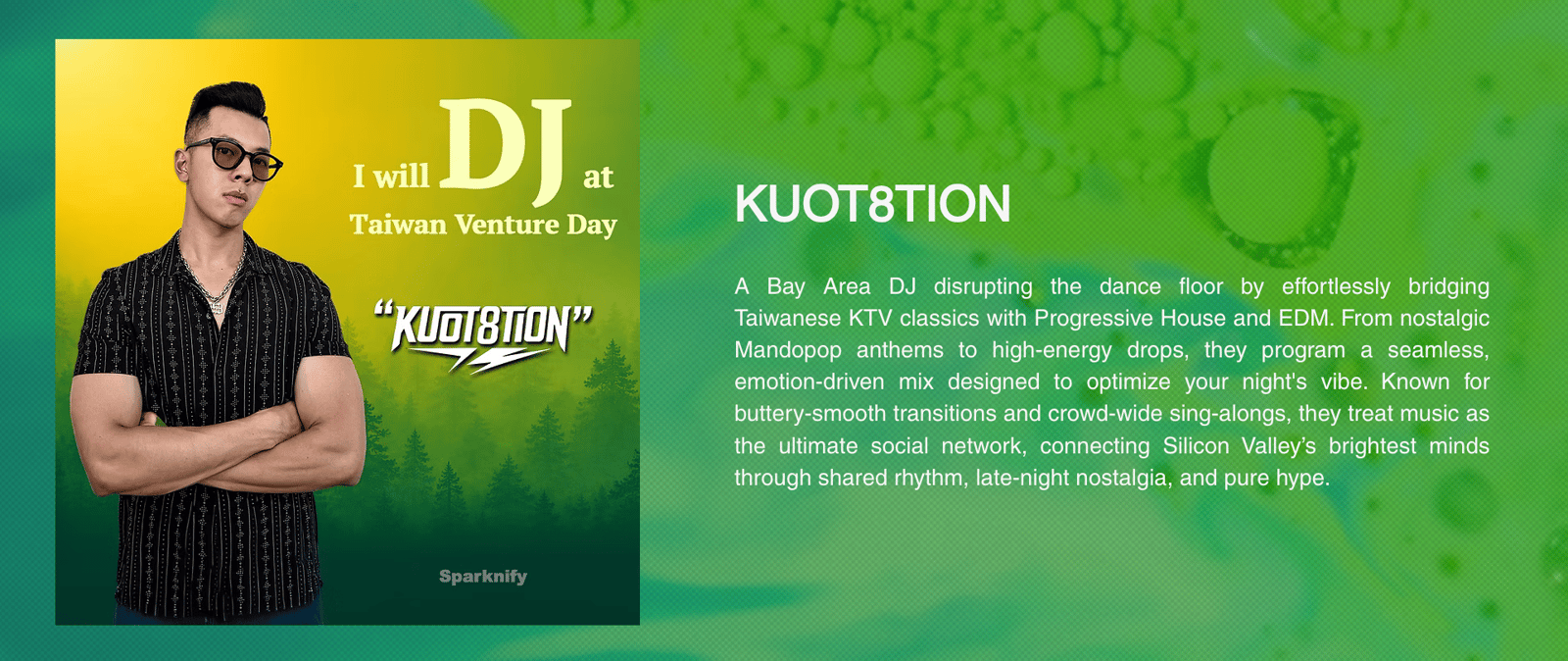 I will DJ at
Taiwan Venture Day

"KUOT8TION"

Sparknify

KUOT8TION

A Bay Area DJ disrupting the dance floor by effortlessly bridging Taiwanese KTV classics with Progressive House and EDM. From nostalgic Mandopop anthems to high-energy drops, they program a seamless, emotion-driven mix designed to optimize your night's vibe. Known for buttery-smooth transitions and crowd-wide sing-alongs, they treat music as the ultimate social network, connecting Silicon Valley's brightest minds through shared rhythm, late-night nostalgia, and pure hype.